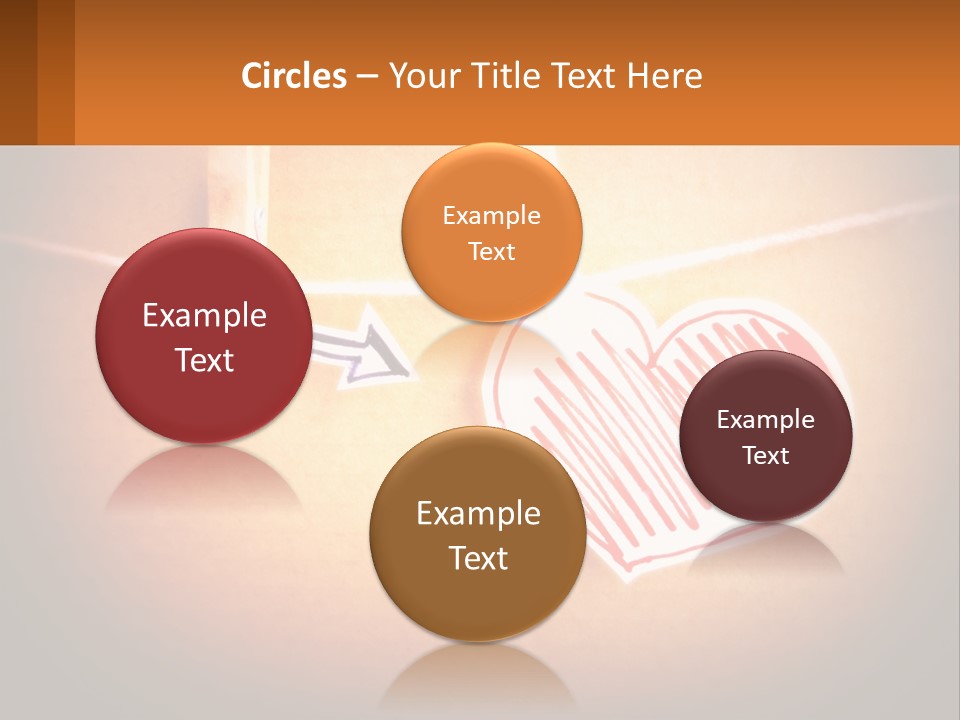 Circles – Your Title Text Here

Example Text

Example Text

Example Text

Example Text